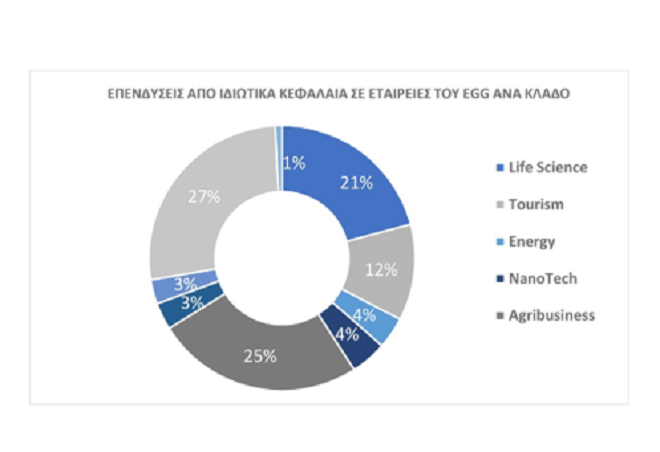 ΕΠΕΝΔΥΣΕΙΣ ΑΠΟ ΙΔΙΩΤΙΚΑ ΚΕΦΑΛΑΙΑ ΣΕ ΕΤΑΙΡΕΙΕΣ ΤΟΥ EGG ΑΝΑ ΚΛΑΔΟ

1%
21%
12%
4%
4%
25%
3%
3%
27%

Life Science
Tourism
Energy
NanoTech
Agribusiness